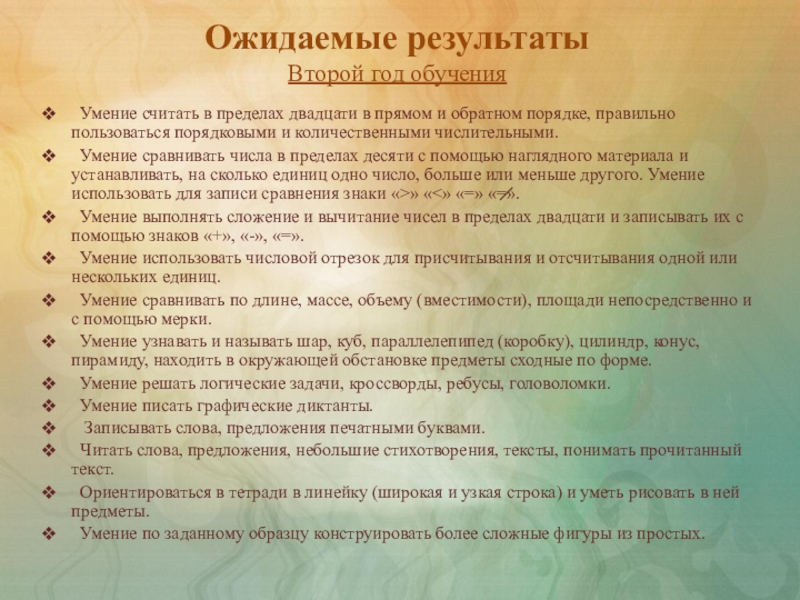 Ожидаемые результаты

Второй год обучения

❖ Умение считать в пределах двадцати в прямом и обратном порядке, правильно пользоваться порядковыми и количественными числительными.

❖ Умение сравнивать числа в пределах десяти с помощью наглядного материала и устанавливать, на сколько единиц одно число, больше или меньше другого. Умение использовать для записи сравнения знаки «>» «<» «=» «≠».

❖ Умение выполнять сложение и вычитание чисел в пределах двадцати и записывать их с помощью знаков «+», «-», «=».

❖ Умение использовать числовой отрезок для присчитывания и отсчитывания одной или нескольких единиц.

❖ Умение сравнивать по длине, массе, объему (вместимости), площади непосредственно и с помощью мерки.

❖ Умение узнавать и называть шар, куб, параллелепипед (коробку), цилиндр, конус, пирамиду, находить в окружающей обстановке предметы сходные по форме.

❖ Умение решать логические задачи, кроссворды, ребусы, головоломки.

❖ Умение писать графические диктанты.

❖ Записывать слова, предложения печатными буквами.

❖ Читать слова, предложения, небольшие стихотворения, тексты, понимать прочитанный текст.

❖ Ориентироваться в тетради в линейку (широкая и узкая строка) и уметь рисовать в ней предметы.

❖ Умение по заданному образцу конструировать более сложные фигуры из простых.